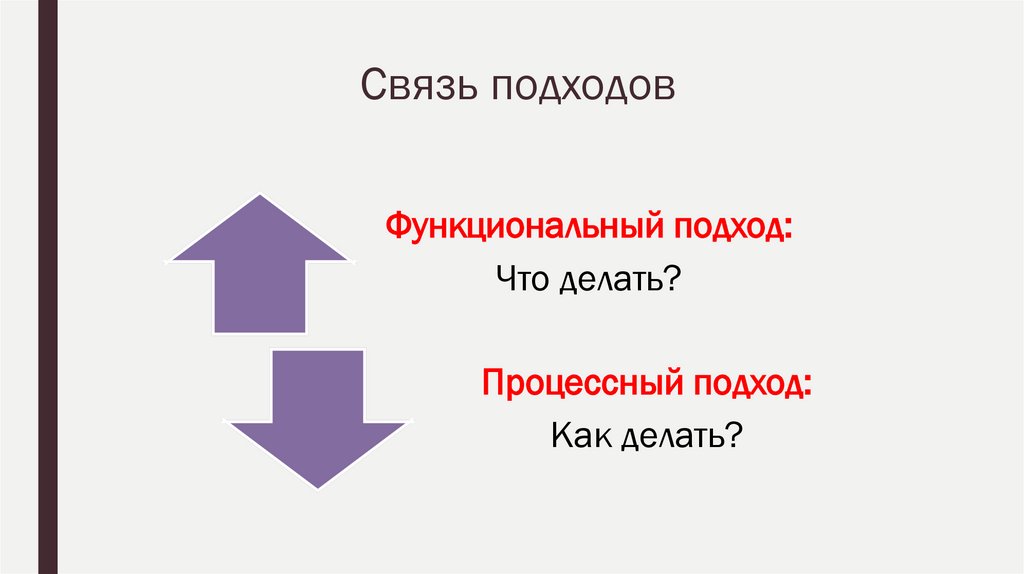 Связь подходов

Функциональный подход:
Что делать?

Процессный подход:
Как делать?